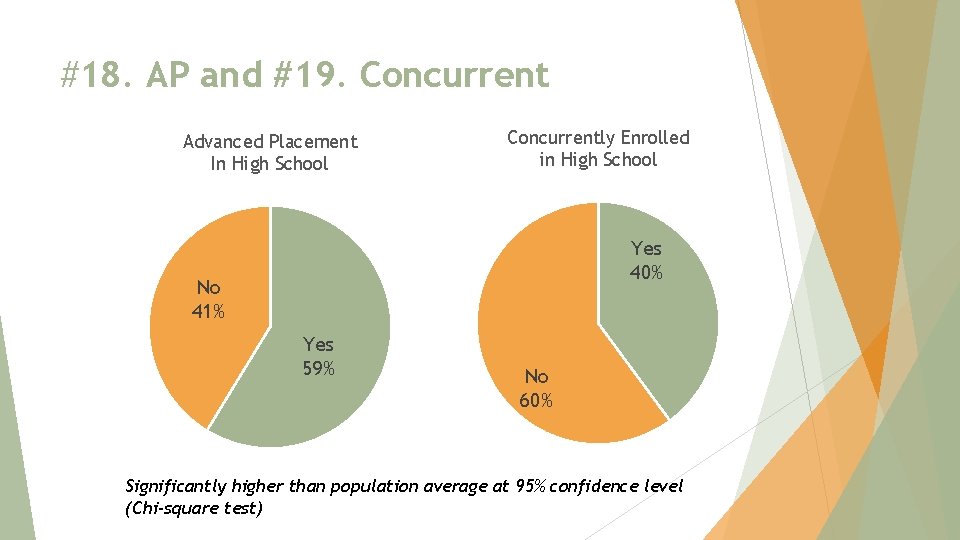 #18. AP and #19. Concurrent

Advanced Placement In High School

No 41%

Yes 59%

Concurrently Enrolled in High School

Yes 40%

No 60%

Significantly higher than population average at 95% confidence level (Chi-square test)